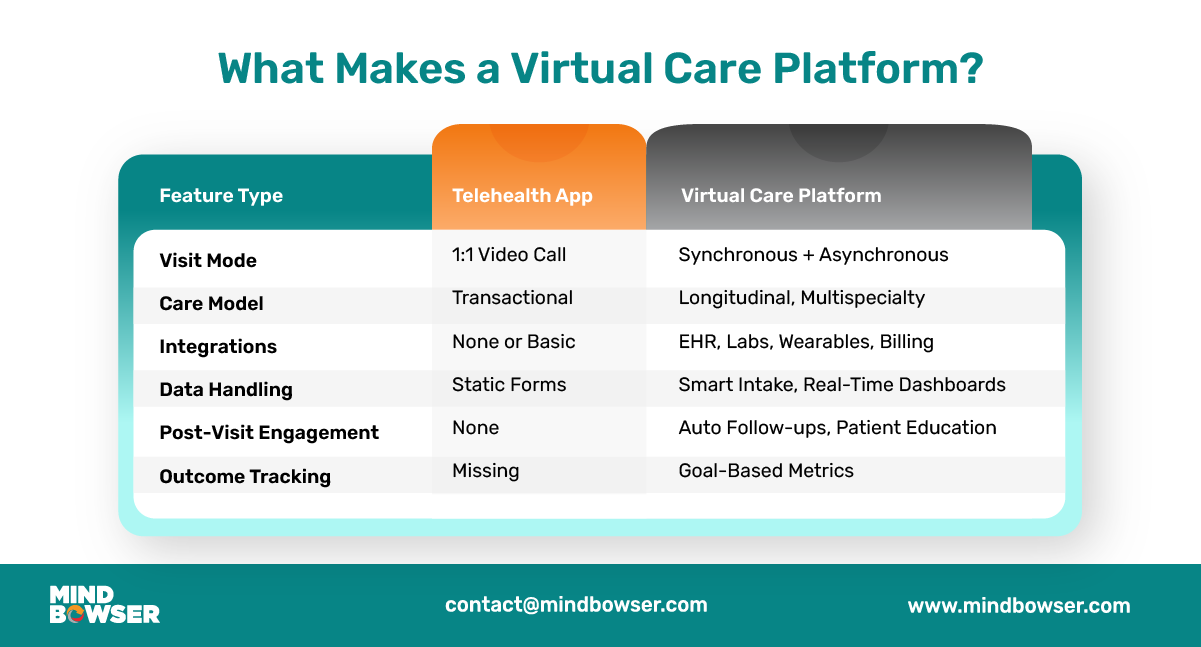 What Makes a Virtual Care Platform?

| Feature Type | Telehealth App | Virtual Care Platform |
|---|---|---|
| Visit Mode | 1:1 Video Call | Synchronous + Asynchronous |
| Care Model | Transactional | Longitudinal, Multispecialty |
| Integrations | None or Basic | EHR, Labs, Wearables, Billing |
| Data Handling | Static Forms | Smart Intake, Real-Time Dashboards |
| Post-Visit Engagement | None | Auto Follow-ups, Patient Education |
| Outcome Tracking | Missing | Goal-Based Metrics |

MIND BOWSER

contact@mindbowser.com

www.mindbowser.com